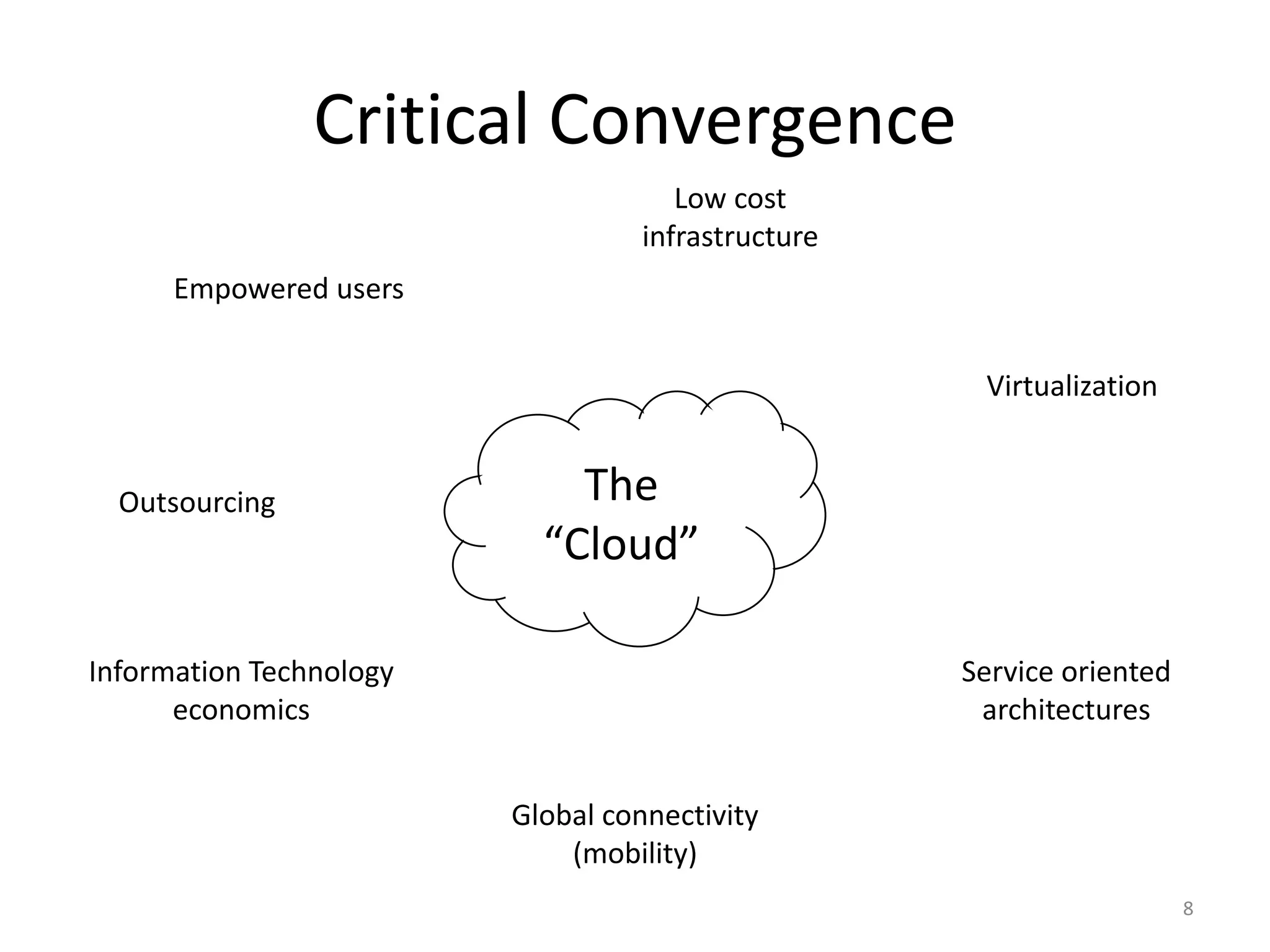 Critical Convergence

Low cost infrastructure

Empowered users

Virtualization

Outsourcing

The “Cloud”

Information Technology economics

Service oriented architectures

Global connectivity (mobility)

8